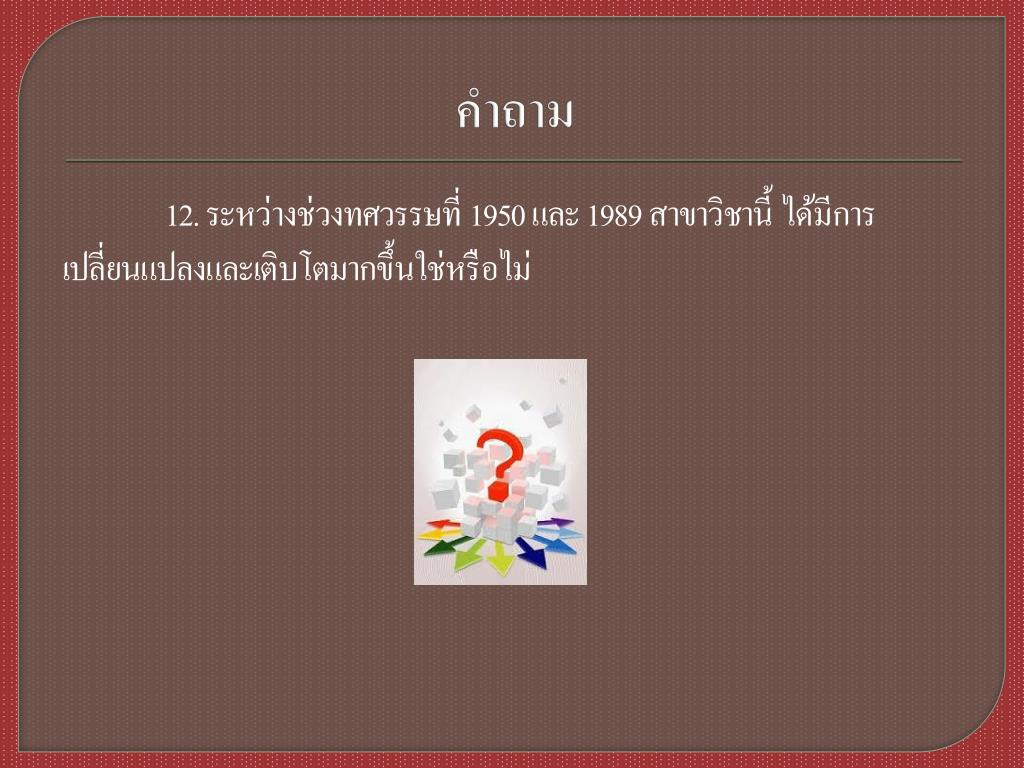 คำถาม

12. ระหว่างช่วงทศวรรษที่ 1950 และ 1989 สาขาวิชานี้ ได้มีการเปลี่ยนแปลงและเติบโตมากขึ้นใช่หรือไม่